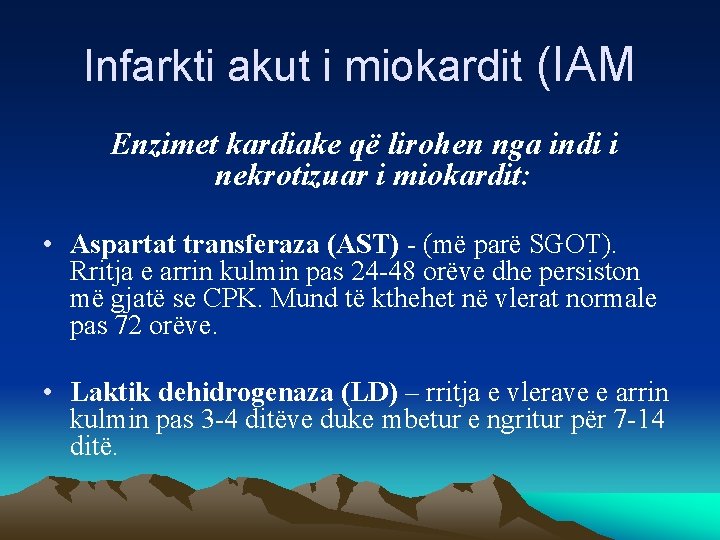 Infarkti akut i miokardit (IAM

Enzimet kardiake që lirohen nga indi i nekrotizuar i miokardit:

• Aspartat transferaza (AST) - (më parë SGOT). Rritja e arrin kulmin pas 24-48 orëve dhe persiston më gjatë se CPK. Mund të kthehet në vlerat normale pas 72 orëve.

• Laktik dehidrogenaza (LD) – rritja e vlerave e arrin kulmin pas 3-4 ditëve duke mbetur e ngritur për 7-14 ditë.